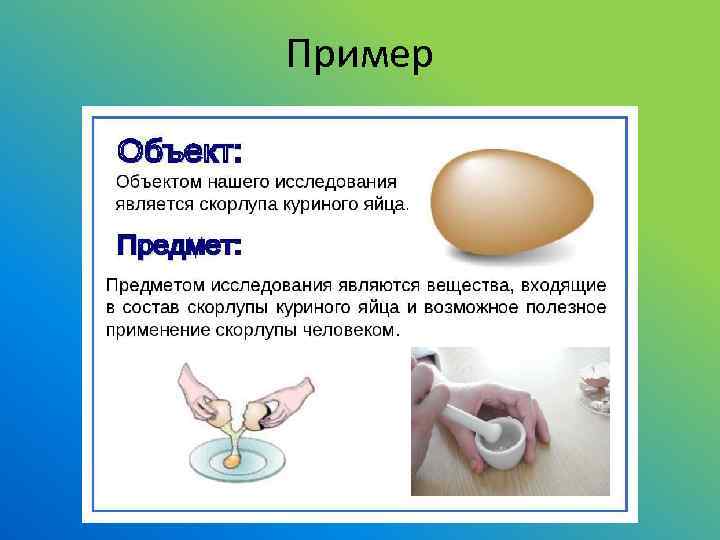 Пример

Объект:

Объектом нашего исследования является скорлупа куриного яйца.

Предмет:

Предметом исследования являются вещества, входящие в состав скорлупы куриного яйца и возможное полезное применение скорлупы человеком.